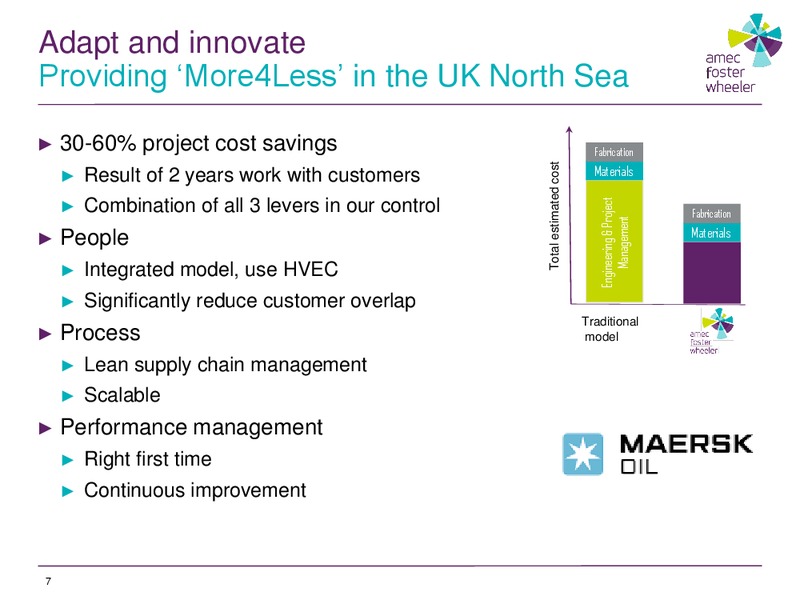 Adapt and innovate
Providing ‘More4Less’ in the UK North Sea

amec foster wheeler

► 30-60% project cost savings
► Result of 2 years work with customers
► Combination of all 3 levers in our control
► People
► Integrated model, use HVEC
► Significantly reduce customer overlap
► Process
► Lean supply chain management
► Scalable
► Performance management
► Right first time
► Continuous improvement

Total estimated cost

Fabrication
Materials
Engineering & Project Management

Fabrication
Materials

Traditional model

amec foster wheeler

MAERSK OIL

7